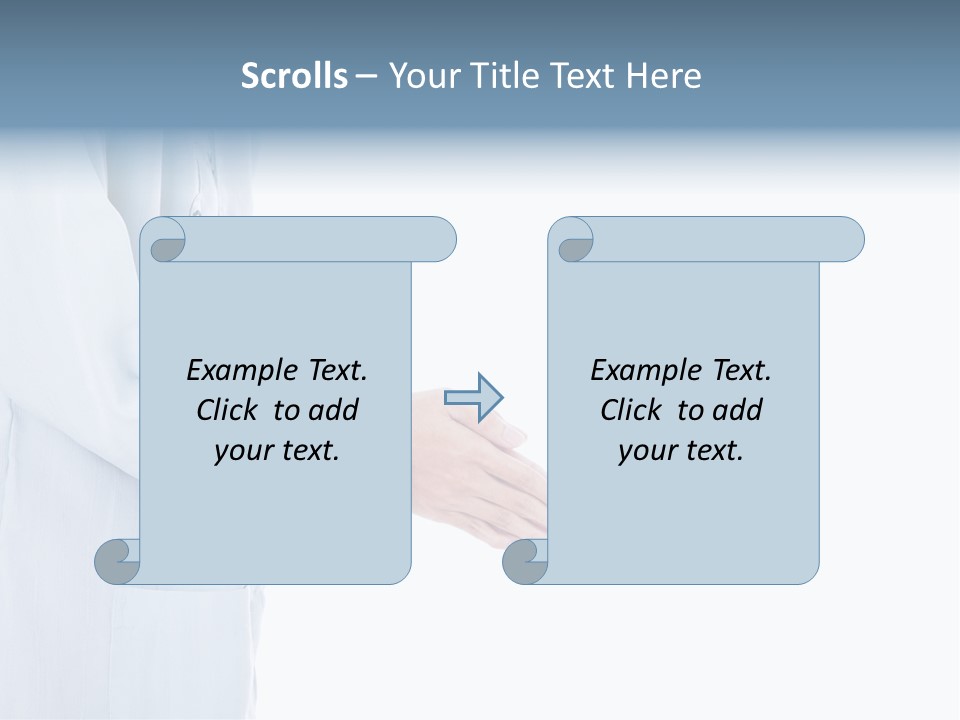 Scrolls – Your Title Text Here

Example Text. Click to add your text.

Example Text. Click to add your text.